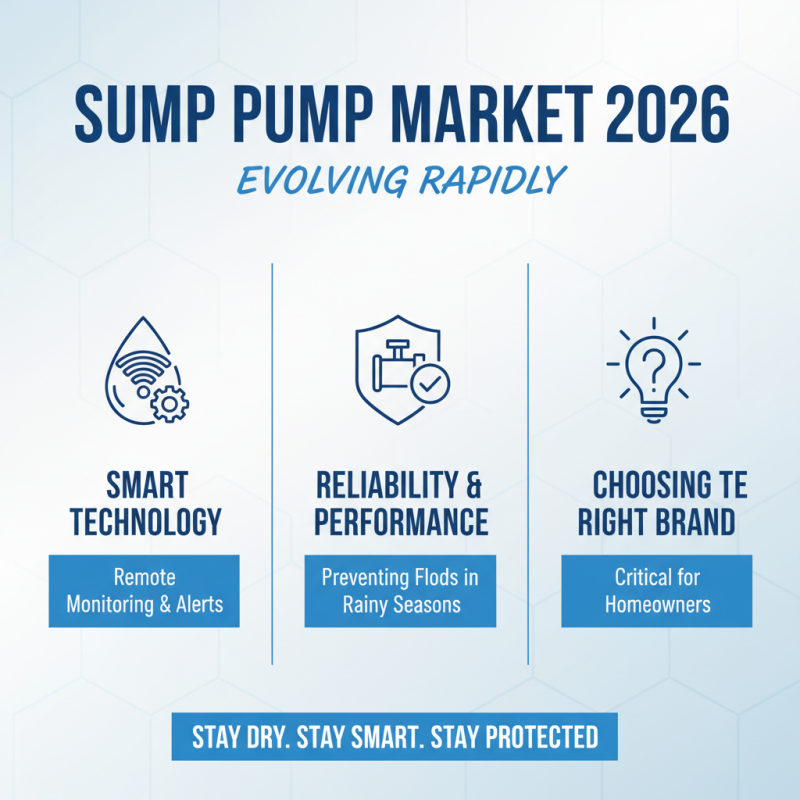 SUMP PUMP MARKET 2026

EVOLVING RAPIDLY

SMART TECHNOLOGY

Remote Monitoring & Alerts

RELIABILITY & PERFORMANCE

Preventing Flods in Rainy Seasons

CHOOSING TE RIGHT BRAND

Critical for Homeowners

STAY DRY. STAY SMART. STAY PROTECTED